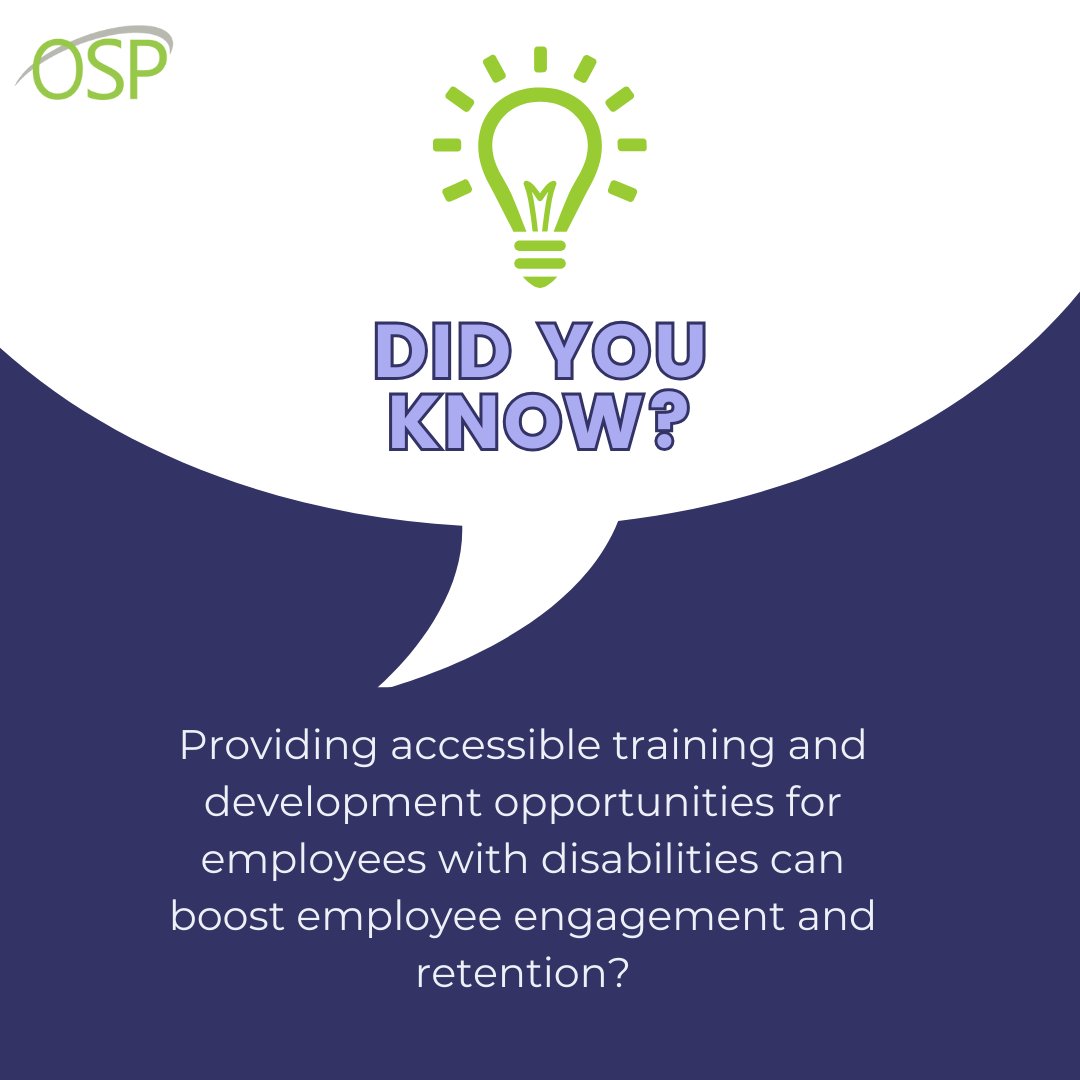 OSP

DID YOU KNOW?

Providing accessible training and development opportunities for employees with disabilities can boost employee engagement and retention?